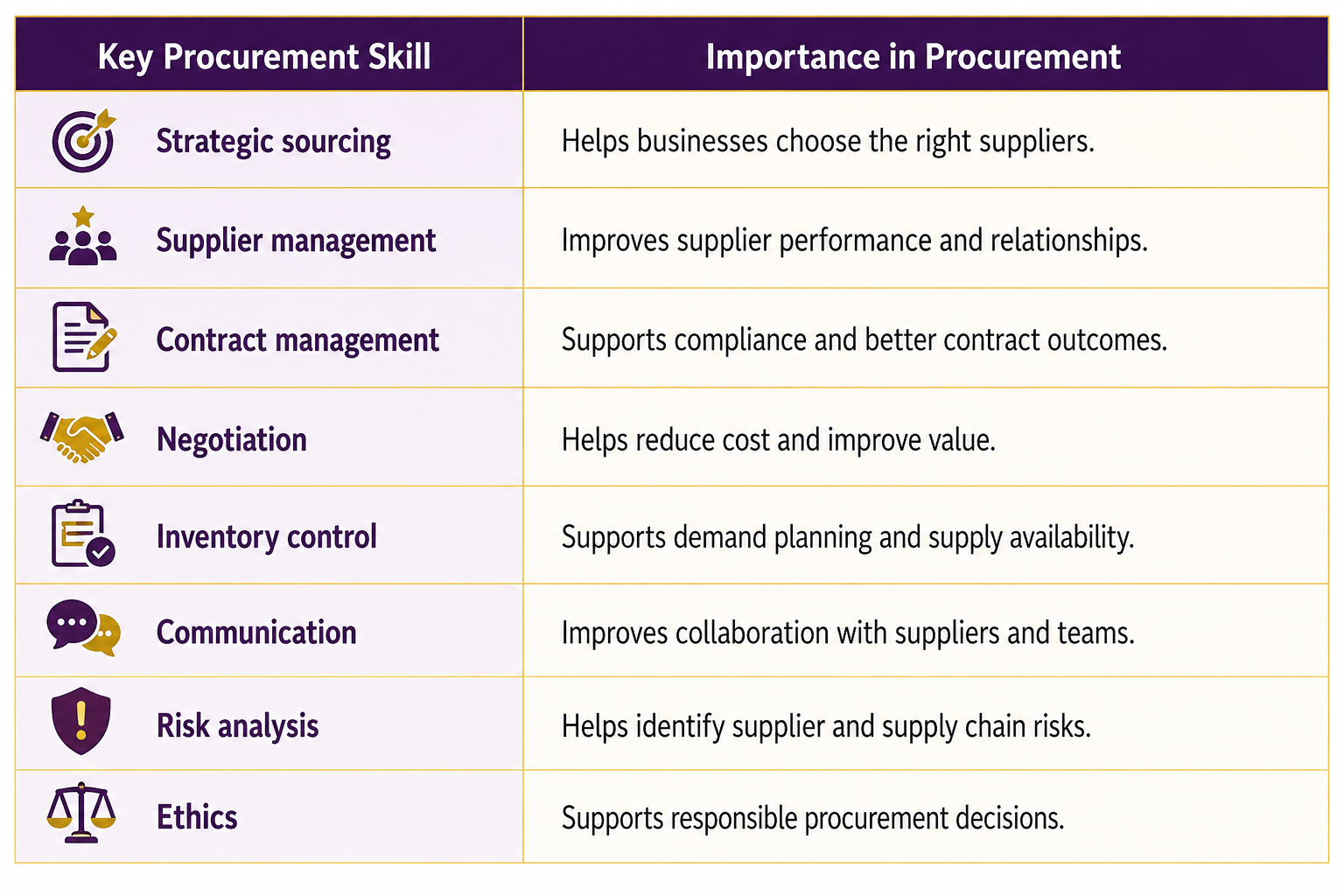 | Key Procurement Skill | Importance in Procurement |
|---|---|
| Strategic sourcing | Helps businesses choose the right suppliers. |
| Supplier management | Improves supplier performance and relationships. |
| Contract management | Supports compliance and better contract outcomes. |
| Negotiation | Helps reduce cost and improve value. |
| Inventory control | Supports demand planning and supply availability. |
| Communication | Improves collaboration with suppliers and teams. |
| Risk analysis | Helps identify supplier and supply chain risks. |
| Ethics | Supports responsible procurement decisions. |